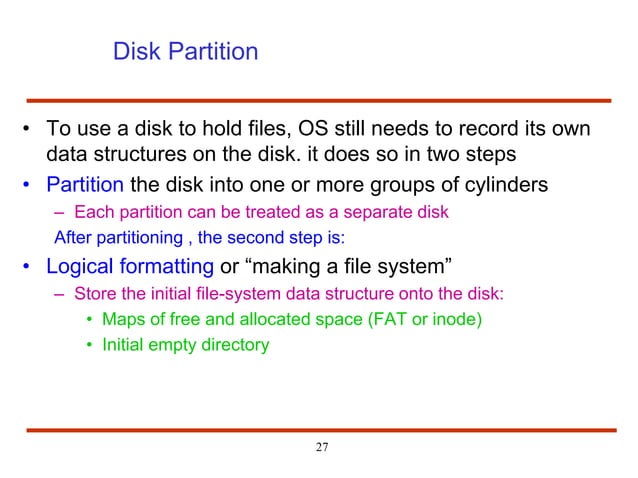 Disk Partition

• To use a disk to hold files, OS still needs to record its own data structures on the disk. it does so in two steps

• Partition the disk into one or more groups of cylinders

– Each partition can be treated as a separate disk

After partitioning , the second step is:

• Logical formatting or “making a file system”

– Store the initial file-system data structure onto the disk:

• Maps of free and allocated space (FAT or inode)

• Initial empty directory

27